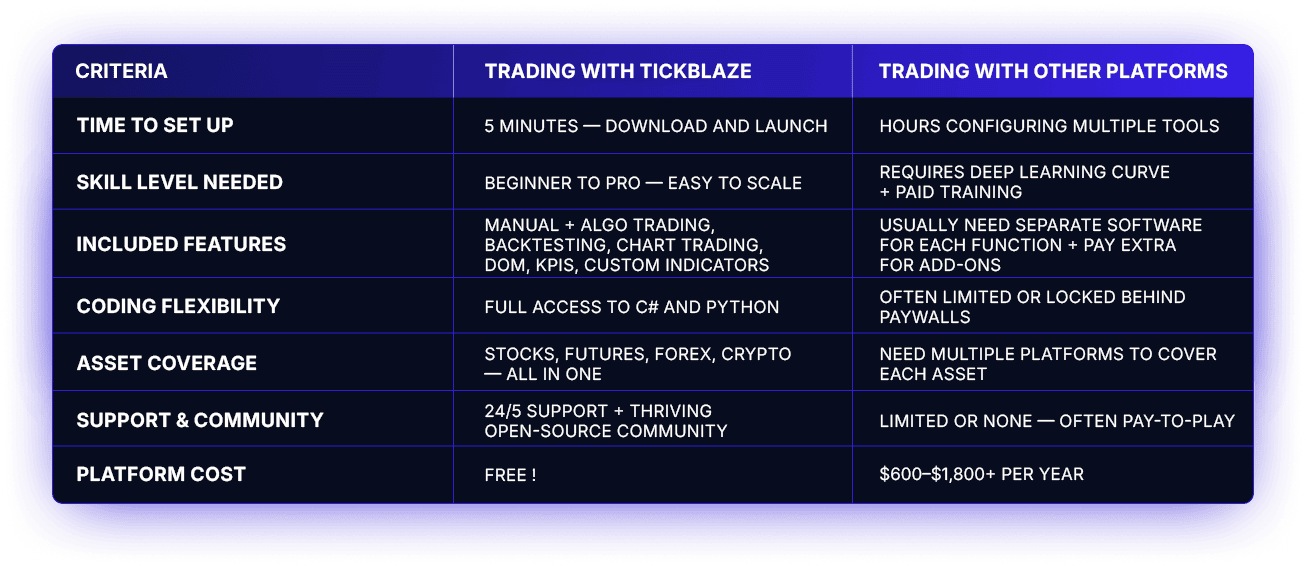 | CRITERIA | TRADING WITH TICKBLAZE | TRADING WITH OTHER PLATFORMS |
|---|---|---|
| TIME TO SET UP | 5 MINUTES — DOWNLOAD AND LAUNCH | HOURS CONFIGURING MULTIPLE TOOLS |
| SKILL LEVEL NEEDED | BEGINNER TO PRO — EASY TO SCALE | REQUIRES DEEP LEARNING CURVE + PAID TRAINING |
| INCLUDED FEATURES | MANUAL + ALGO TRADING, BACKTESTING, CHART TRADING, DOM, KPIS, CUSTOM INDICATORS | USUALLY NEED SEPARATE SOFTWARE FOR EACH FUNCTION + PAY EXTRA FOR ADD-ONS |
| CODING FLEXIBILITY | FULL ACCESS TO C# AND PYTHON | OFTEN LIMITED OR LOCKED BEHIND PAYWALLS |
| ASSET COVERAGE | STOCKS, FUTURES, FOREX, CRYPTO — ALL IN ONE | NEED MULTIPLE PLATFORMS TO COVER EACH ASSET |
| SUPPORT & COMMUNITY | 24/5 SUPPORT + THRIVING OPEN-SOURCE COMMUNITY | LIMITED OR NONE — OFTEN PAY-TO-PLAY |
| PLATFORM COST | FREE ! | \$600–\$1,800+ PER YEAR |